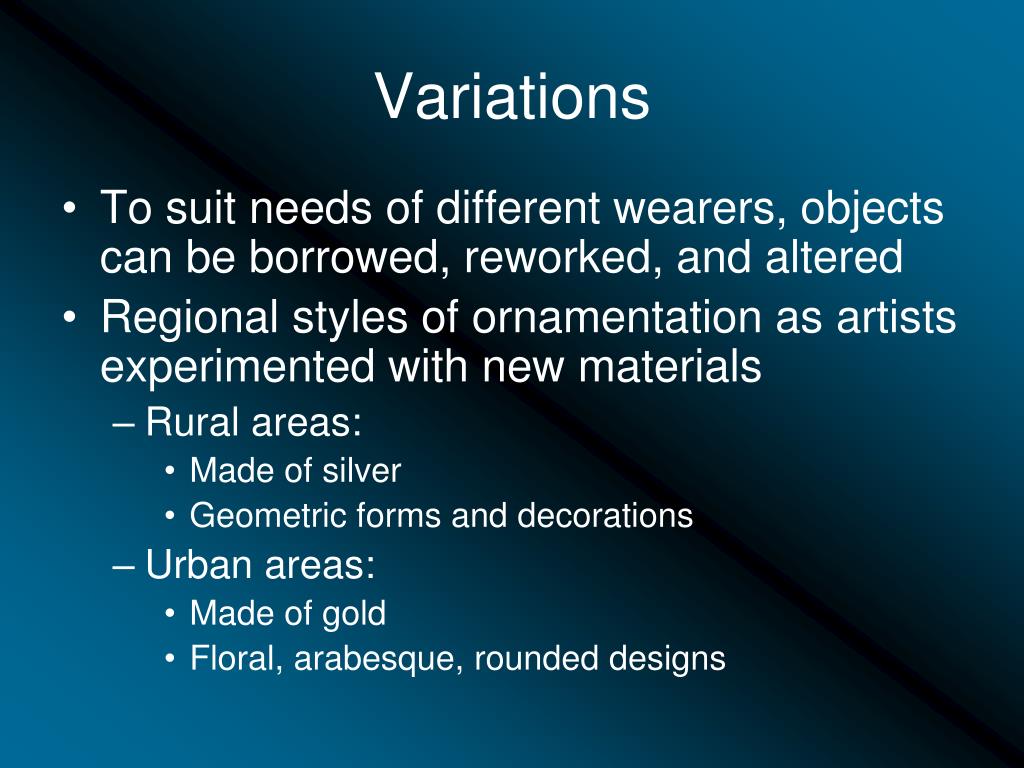 Variations

• To suit needs of different wearers, objects can be borrowed, reworked, and altered
• Regional styles of ornamentation as artists experimented with new materials
– Rural areas:
• Made of silver
• Geometric forms and decorations
– Urban areas:
• Made of gold
• Floral, arabesque, rounded designs